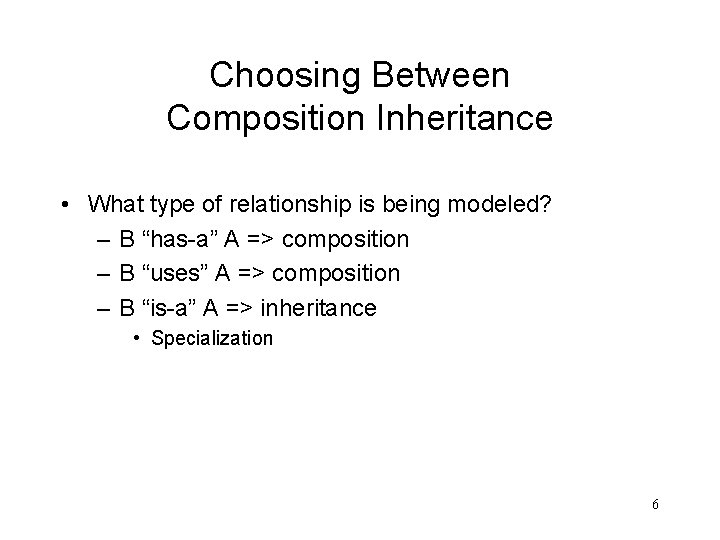 Choosing Between Composition Inheritance

• What type of relationship is being modeled?
– B “has-a” A => composition
– B “uses” A => composition
– B “is-a” A => inheritance
• Specialization

6